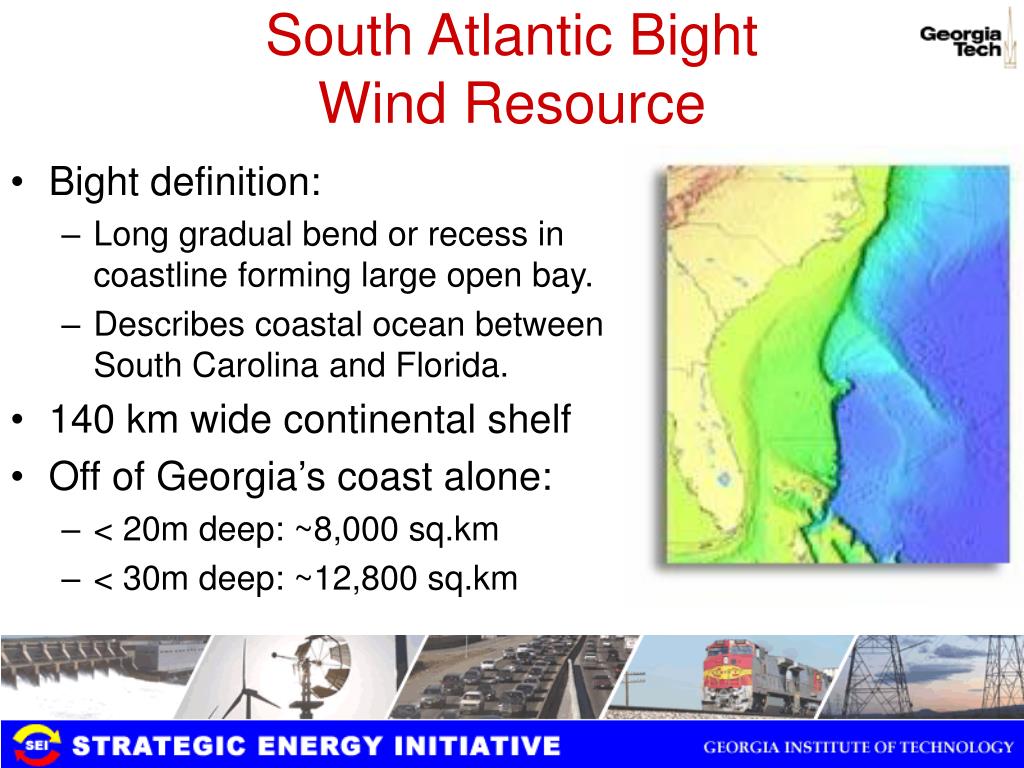 South Atlantic Bight
Wind Resource

Georgia Tech

• Bight definition:
– Long gradual bend or recess in coastline forming large open bay.
– Describes coastal ocean between South Carolina and Florida.
• 140 km wide continental shelf
• Off of Georgia's coast alone:
– < 20m deep: ~8,000 sq.km
– < 30m deep: ~12,800 sq.km

SEI STRATEGIC ENERGY INITIATIVE GEORGIA INSTITUTE OF TECHNOLOGY